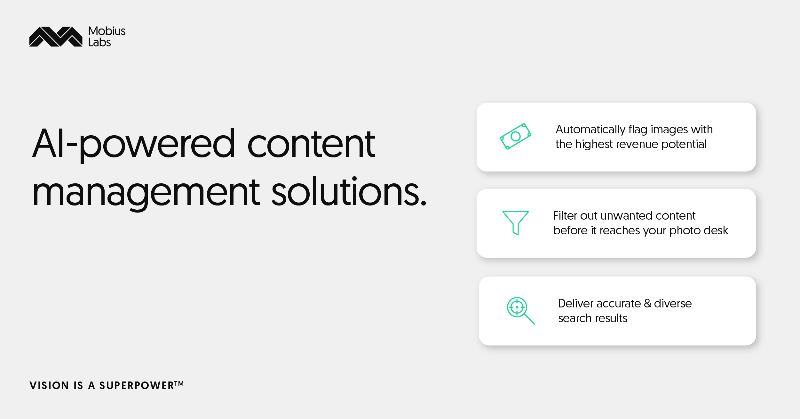 Mobius
Labs

AI-powered content management solutions.

Automatically flag images with the highest revenue potential

Filter out unwanted content before it reaches your photo desk

Deliver accurate & diverse search results

VISION IS A SUPERPOWER™